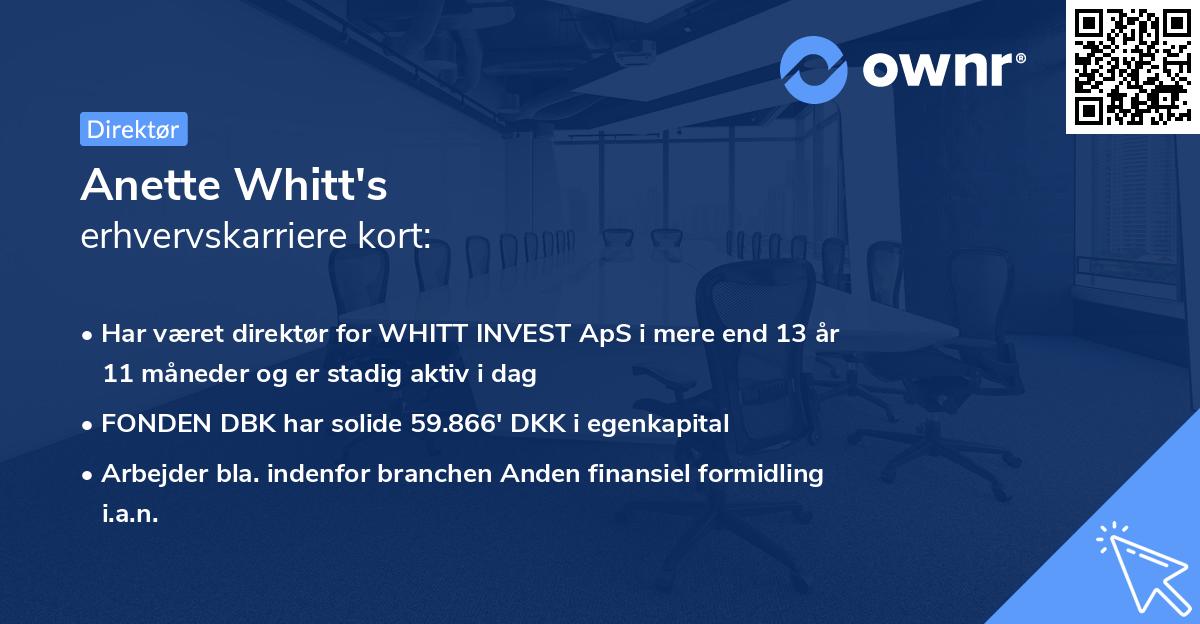 ownr®

Direktør

Anette Whitt's
erhvervskarriere kort:

• Har været direktør for WHITT INVEST ApS i mere end 13 år 11 måneder og er stadig aktiv i dag

• FONDEN DBK har solide 59.866' DKK i egenkapital

• Arbejder bla. indenfor branchen Anden finansiel formidling i.a.n.